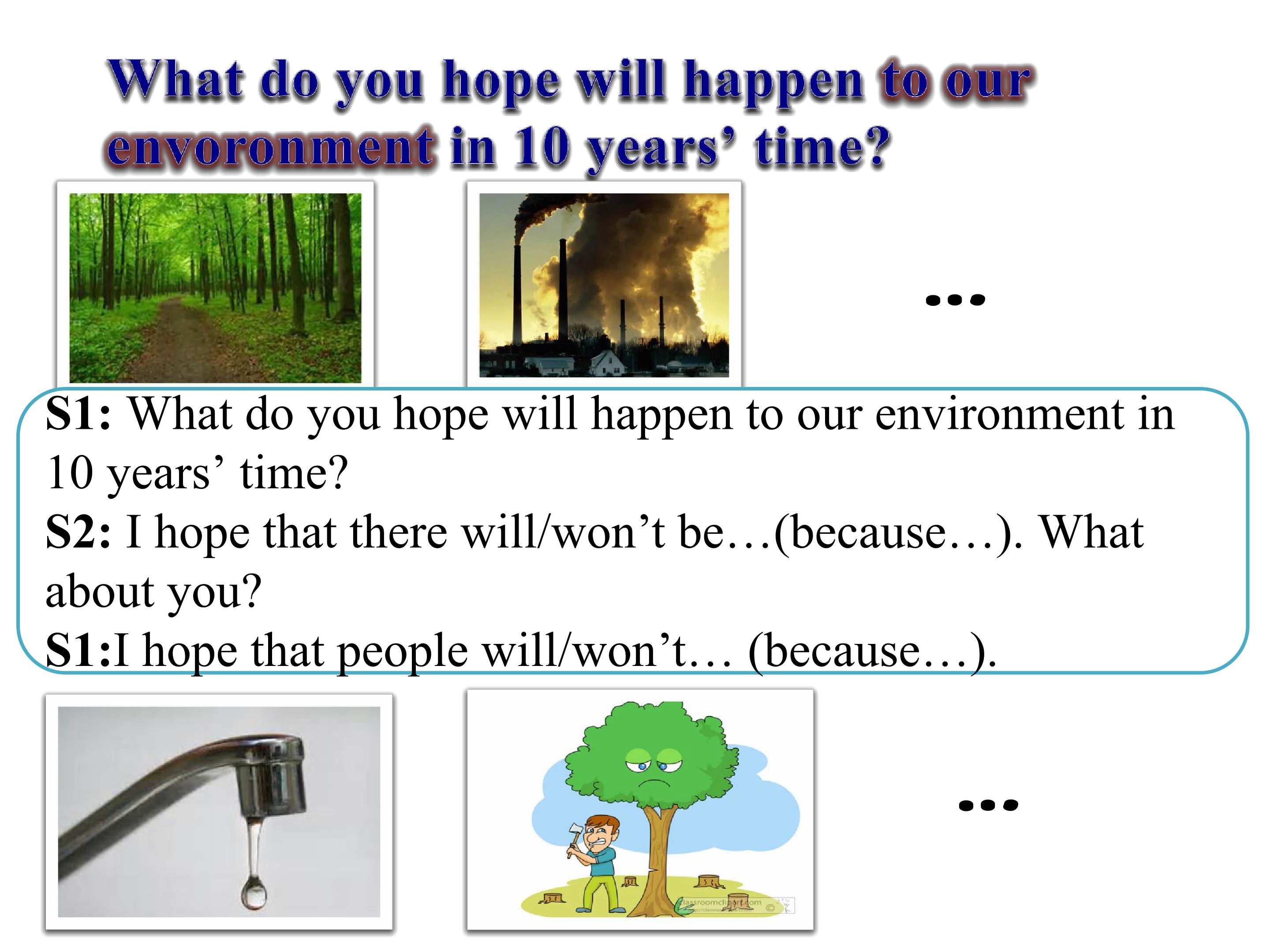 What do you hope will happen to our envoronment in 10 years' time?

...

S1: What do you hope will happen to our environment in 10 years' time?
S2: I hope that there will/won't be…(because…). What about you?
S1:I hope that people will/won't… (because…).

...